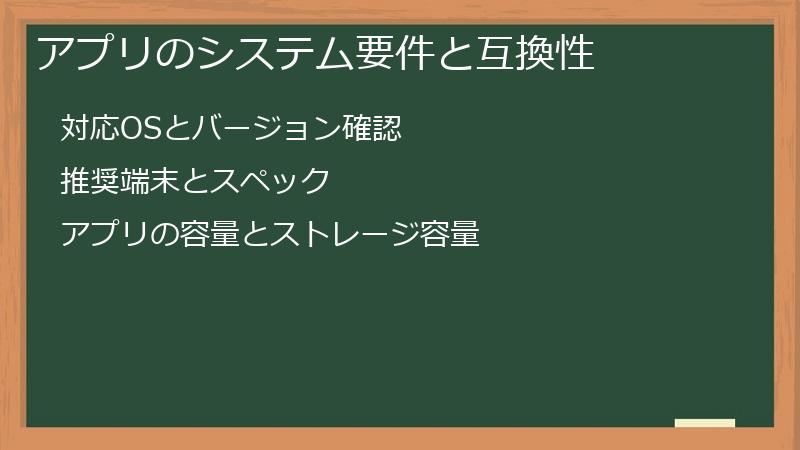 アプリのシステム要件と互換性

対応OSとバージョン確認

推奨端末とスペック

アプリの容量とストレージ容量